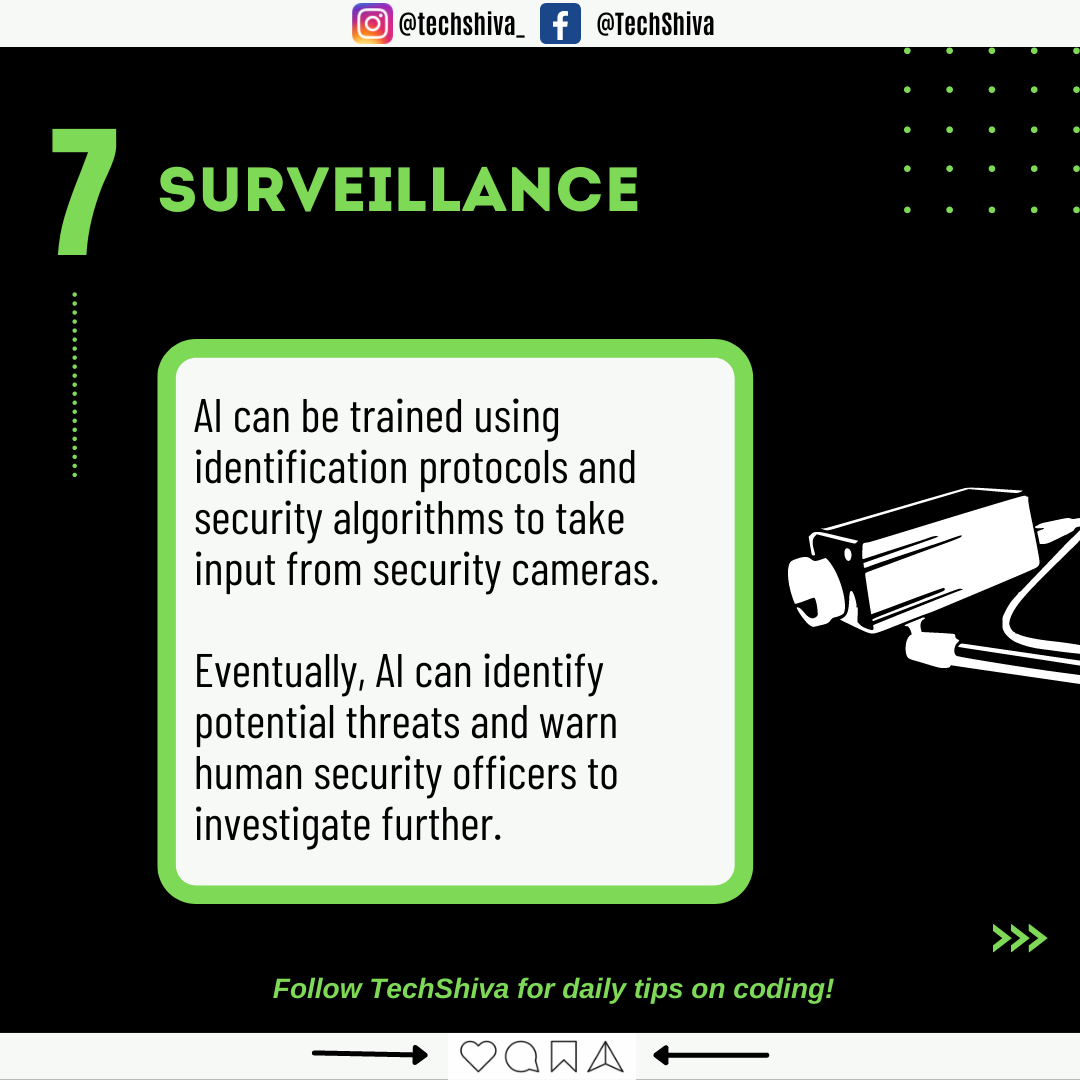 @techshiva_ @TechShiva

7 SURVEILLANCE

AI can be trained using identification protocols and security algorithms to take input from security cameras.

Eventually, AI can identify potential threats and warn human security officers to investigate further.

>>>

Follow TechShiva for daily tips on coding!